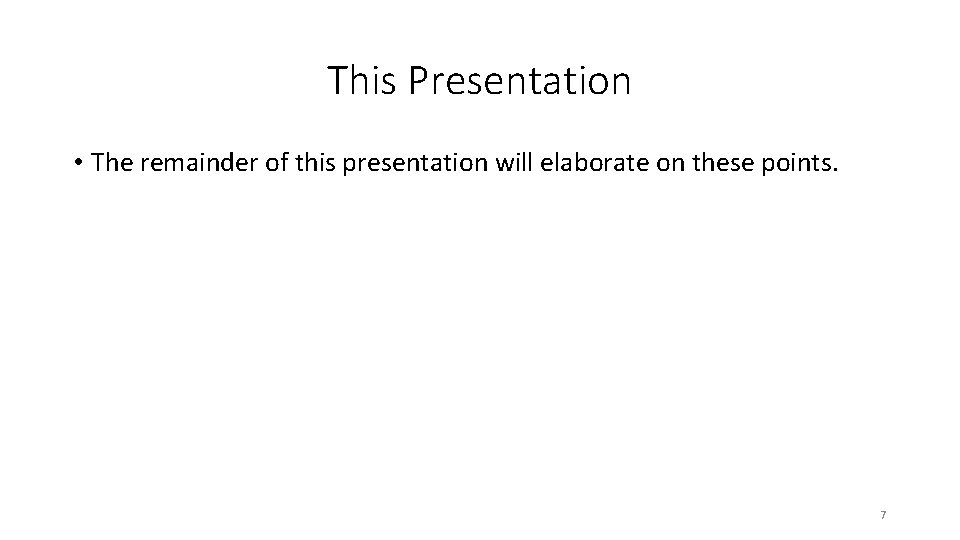 This Presentation

• The remainder of this presentation will elaborate on these points.

7